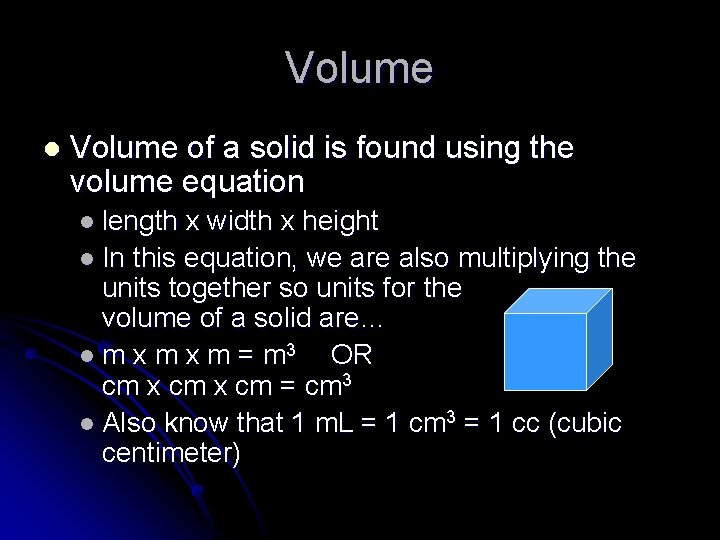 Volume

- Volume of a solid is found using the volume equation
  - length x width x height
  - In this equation, we are also multiplying the units together so units for the volume of a solid are…
  - m x m x m = $m^3$ OR cm x cm x cm = $cm^3$
  - Also know that 1 mL = 1 $cm^3$ = 1 cc (cubic centimeter)